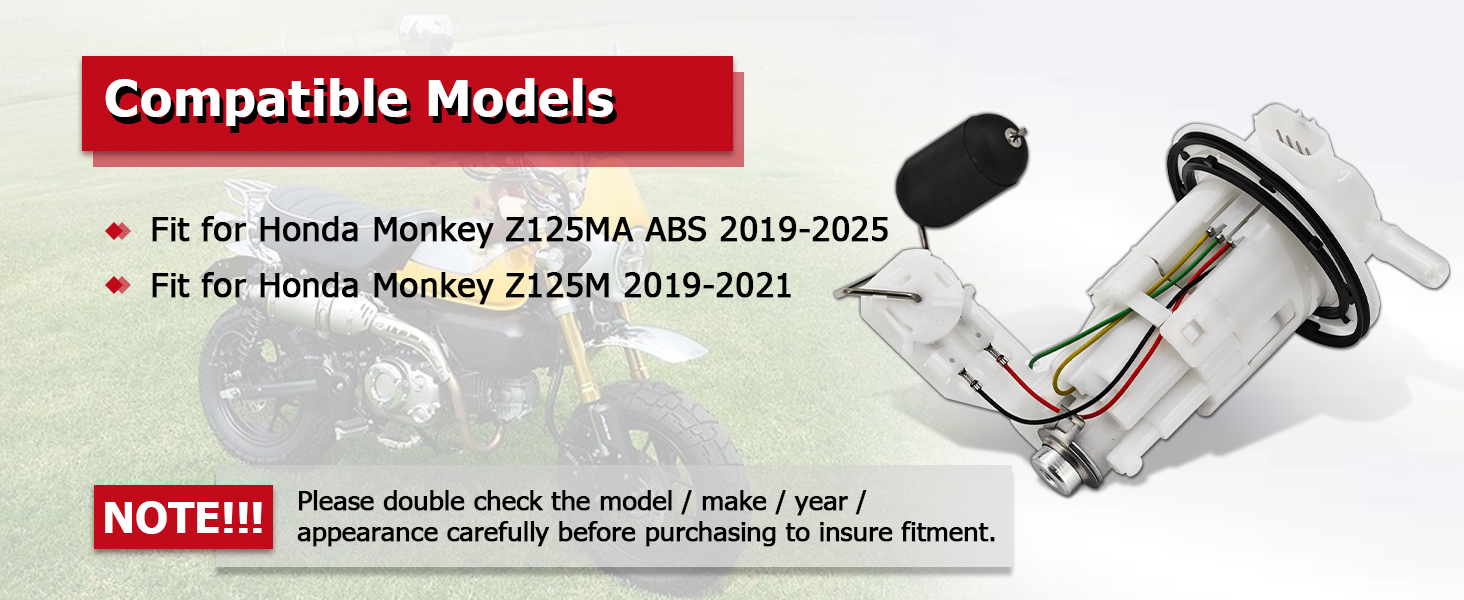 Compatible Models

Fit for Honda Monkey Z125MA ABS 2019-2025

Fit for Honda Monkey Z125M 2019-2021

NOTE!!!

Please double check the model / make / year / appearance carefully before purchasing to insure fitment.